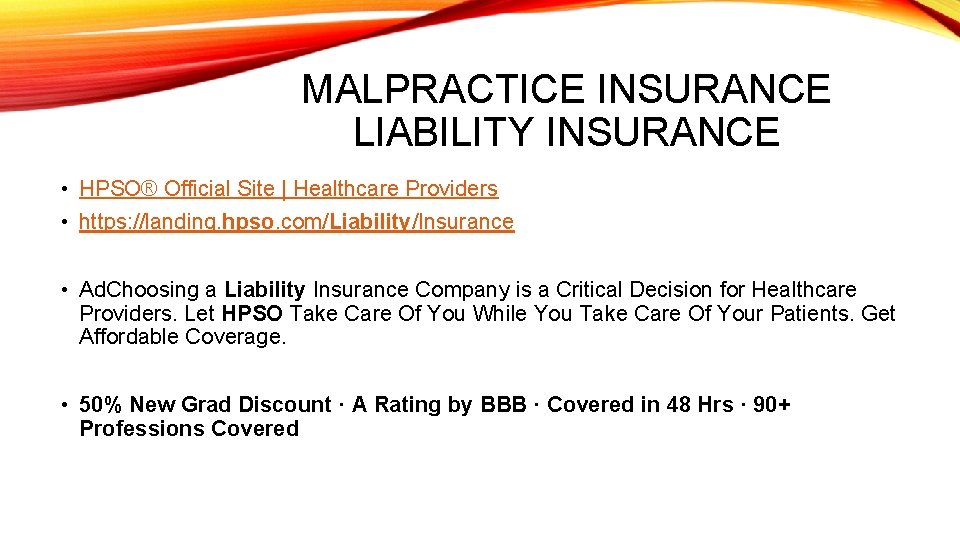 MALPRACTICE INSURANCE
LIABILITY INSURANCE

• HPSO® Official Site | Healthcare Providers
• https://landing.hpso.com/Liability/Insurance

• AdChoosing a Liability Insurance Company is a Critical Decision for Healthcare Providers. Let HPSO Take Care Of You While You Take Care Of Your Patients. Get Affordable Coverage.

• 50% New Grad Discount · A Rating by BBB · Covered in 48 Hrs · 90+ Professions Covered